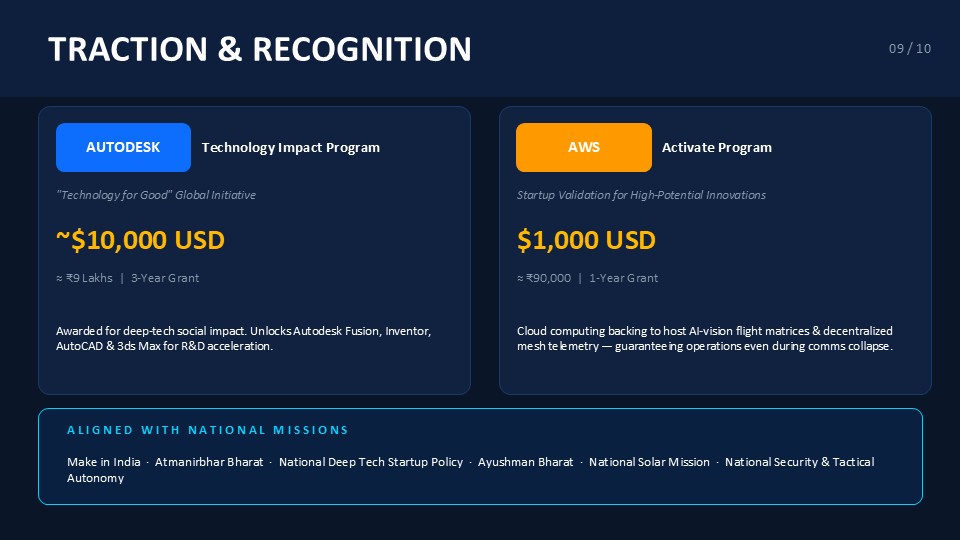 TRACTION & RECOGNITION

09 / 10

AUTODESK

Technology Impact Program

"Technology for Good" Global Initiative

~$10,000 USD

≈ ₹9 Lakhs | 3-Year Grant

Awarded for deep-tech social impact. Unlocks Autodesk Fusion, Inventor, AutoCAD & 3ds Max for R&D acceleration.

AWS

Activate Program

Startup Validation for High-Potential Innovations

$1,000 USD

≈ ₹90,000 | 1-Year Grant

Cloud computing backing to host AI-vision flight matrices & decentralized mesh telemetry — guaranteeing operations even during comms collapse.

ALIGNED WITH NATIONAL MISSIONS

Make in India · Atmanirbhar Bharat · National Deep Tech Startup Policy · Ayushman Bharat · National Solar Mission · National Security & Tactical Autonomy